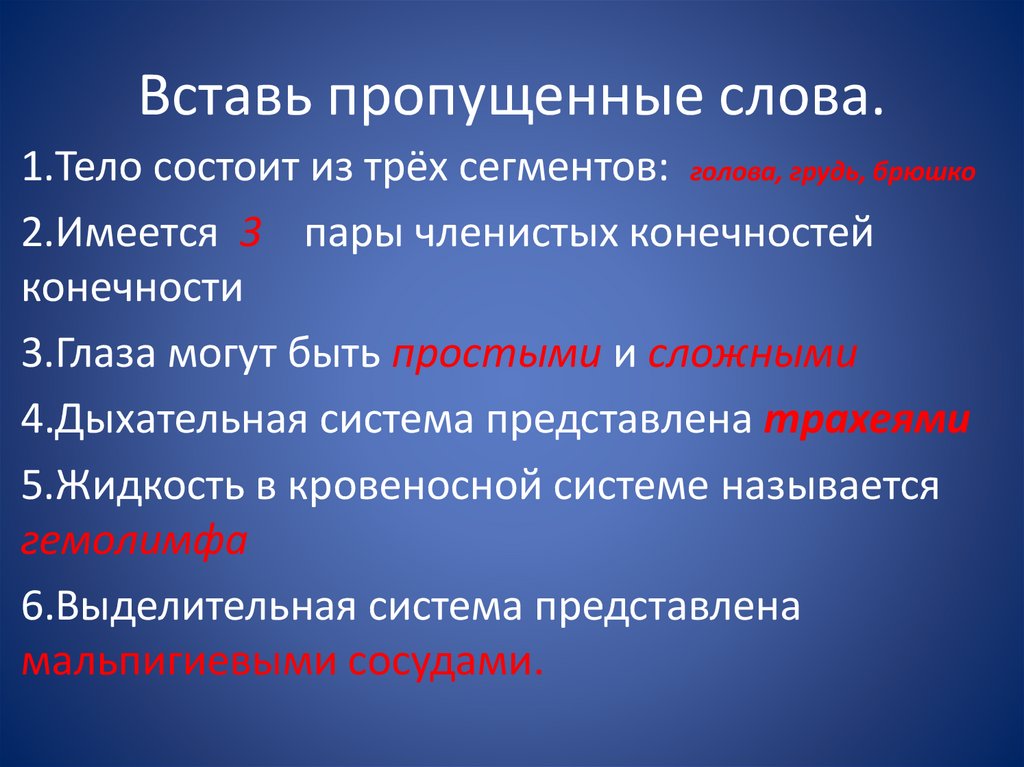 Вставь пропущенные слова.

1.Тело состоит из трёх сегментов: голова, грудь, брюшко

2.Имеется 3 пары членистых конечностей конечности

3.Глаза могут быть простыми и сложными

4.Дыхательная система представлена трахеями

5.Жидкость в кровеносной системе называется гемолимфа

6.Выделительная система представлена мальпигиевыми сосудами.